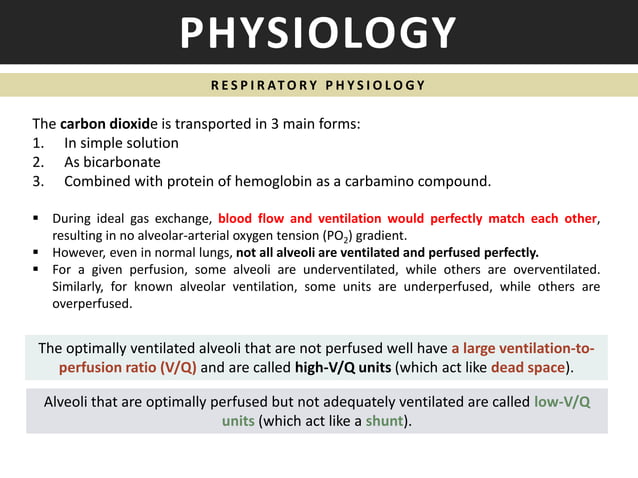 PHYSIOLOGY

RESPIRATORY PHYSIOLOGY

The carbon dioxide is transported in 3 main forms:
1. In simple solution
2. As bicarbonate
3. Combined with protein of hemoglobin as a carbamino compound.

▪ During ideal gas exchange, blood flow and ventilation would perfectly match each other, resulting in no alveolar-arterial oxygen tension ($PO_2$) gradient.
▪ However, even in normal lungs, not all alveoli are ventilated and perfused perfectly.
▪ For a given perfusion, some alveoli are underventilated, while others are overventilated. Similarly, for known alveolar ventilation, some units are underperfused, while others are overperfused.

The optimally ventilated alveoli that are not perfused well have a large ventilation-to-perfusion ratio (V/Q) and are called high-V/Q units (which act like dead space).

Alveoli that are optimally perfused but not adequately ventilated are called low-V/Q units (which act like a shunt).